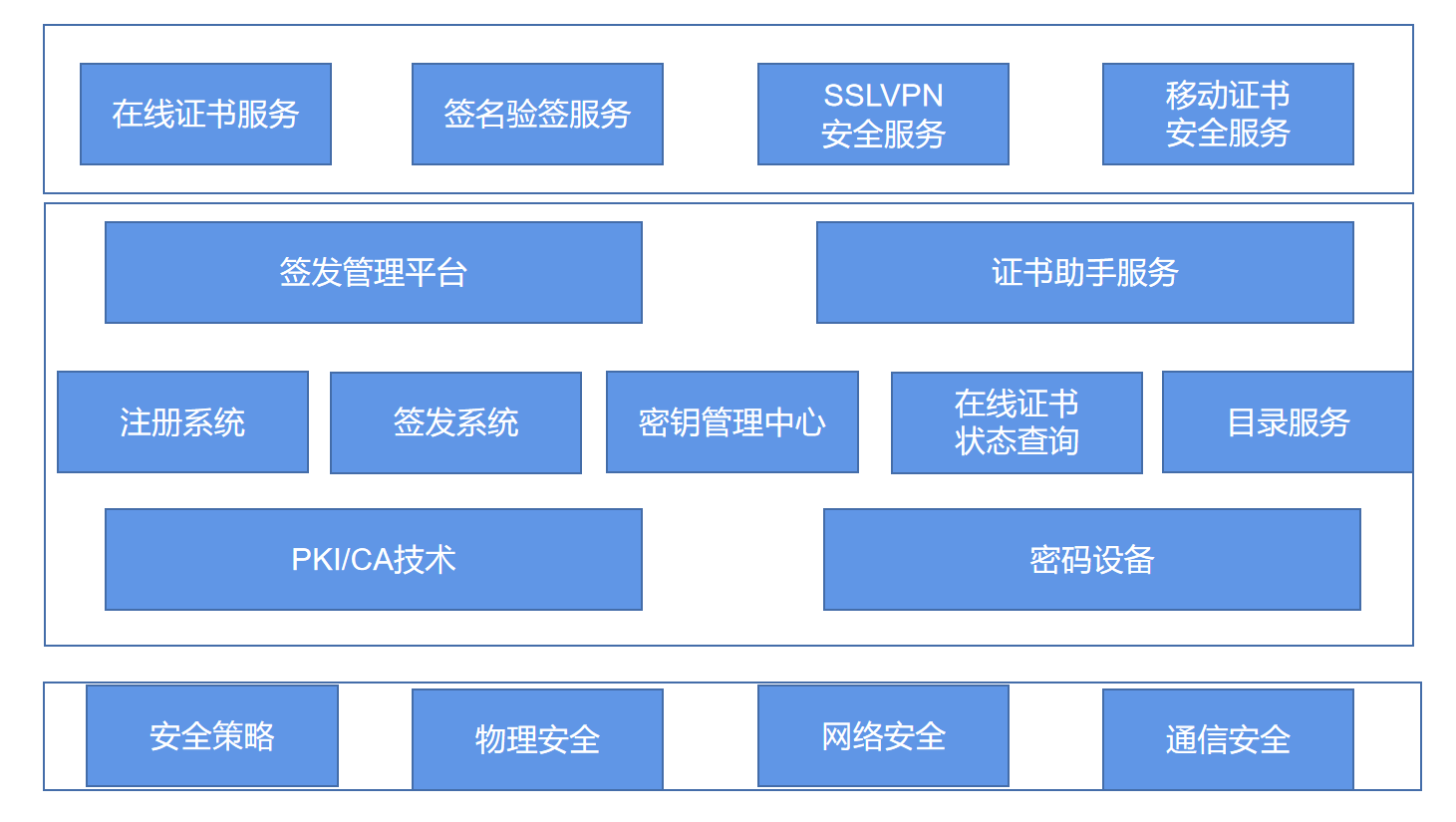 在线证书服务

签名验签服务

SSLVPN
安全服务

移动证书
安全服务

签发管理平台

证书助手服务

注册系统

签发系统

密钥管理中心

在线证书
状态查询

目录服务

PKI/CA技术

密码设备

安全策略

物理安全

网络安全

通信安全